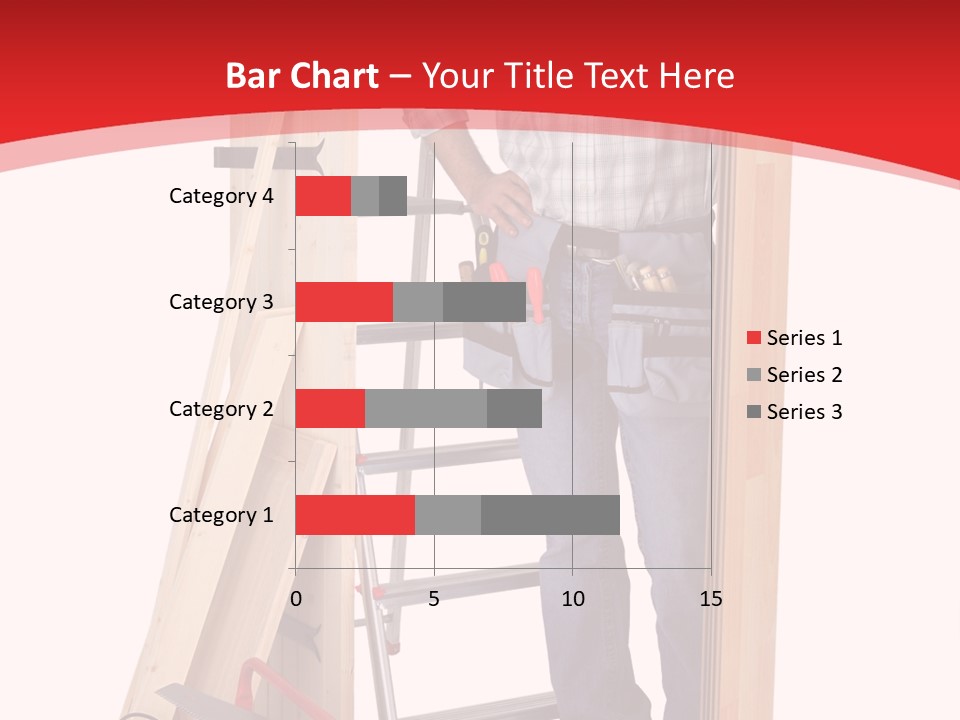 Bar Chart – Your Title Text Here

Category 4

Category 3

Category 2

Category 1

0 5 10 15

Series 1
Series 2
Series 3